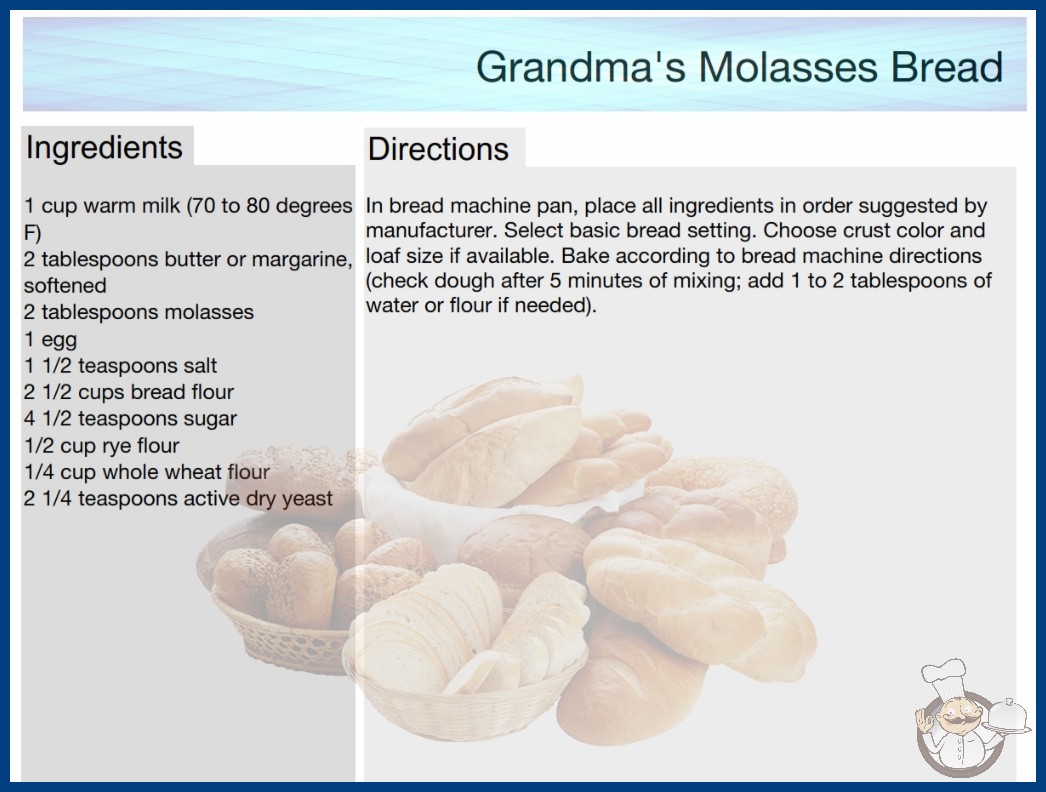 Grandma's Molasses Bread

Ingredients

1 cup warm milk (70 to 80 degrees F)
2 tablespoons butter or margarine, softened
2 tablespoons molasses
1 egg
1 1/2 teaspoons salt
2 1/2 cups bread flour
4 1/2 teaspoons sugar
1/2 cup rye flour
1/4 cup whole wheat flour
2 1/4 teaspoons active dry yeast

Directions

In bread machine pan, place all ingredients in order suggested by manufacturer. Select basic bread setting. Choose crust color and loaf size if available. Bake according to bread machine directions (check dough after 5 minutes of mixing; add 1 to 2 tablespoons of water or flour if needed).